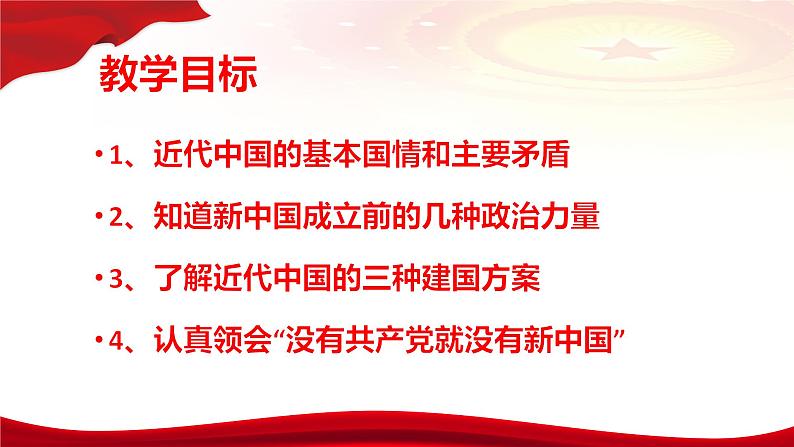 教学目标

• 1、近代中国的基本国情和主要矛盾

• 2、知道新中国成立前的几种政治力量

• 3、了解近代中国的三种建国方案

• 4、认真领会“没有共产党就没有新中国”